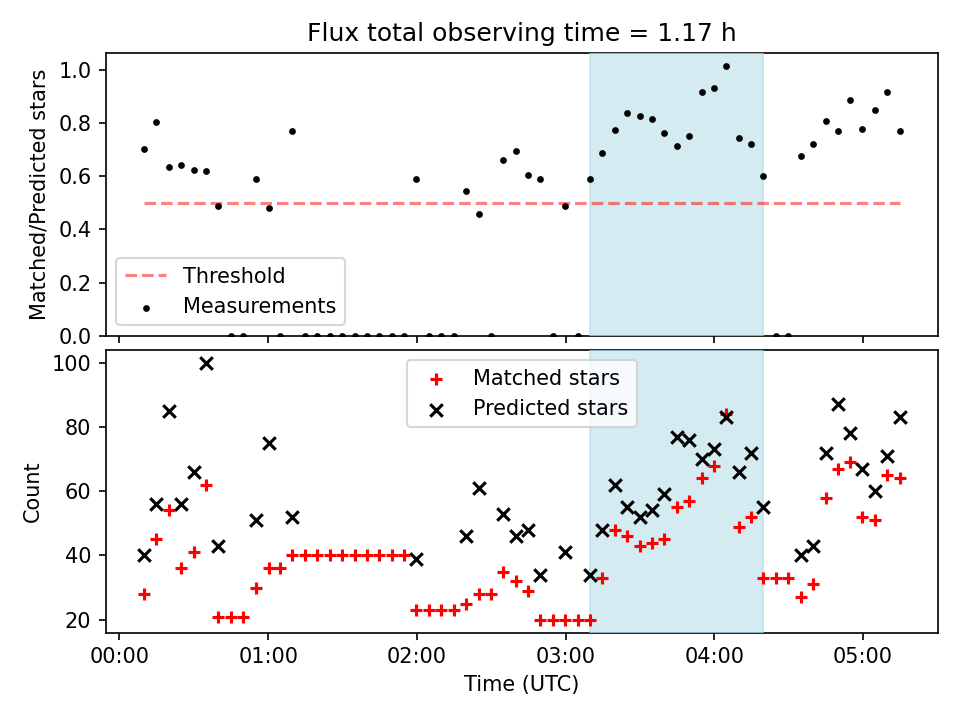 Flux total observing time = 1.17 h

Matched/Predicted stars

1.0
0.8
0.6
0.4
0.2
0.0

Threshold
Measurements

Count

100
80
60
40
20

Matched stars
Predicted stars

00:00
01:00
02:00
03:00
04:00
05:00

Time (UTC)